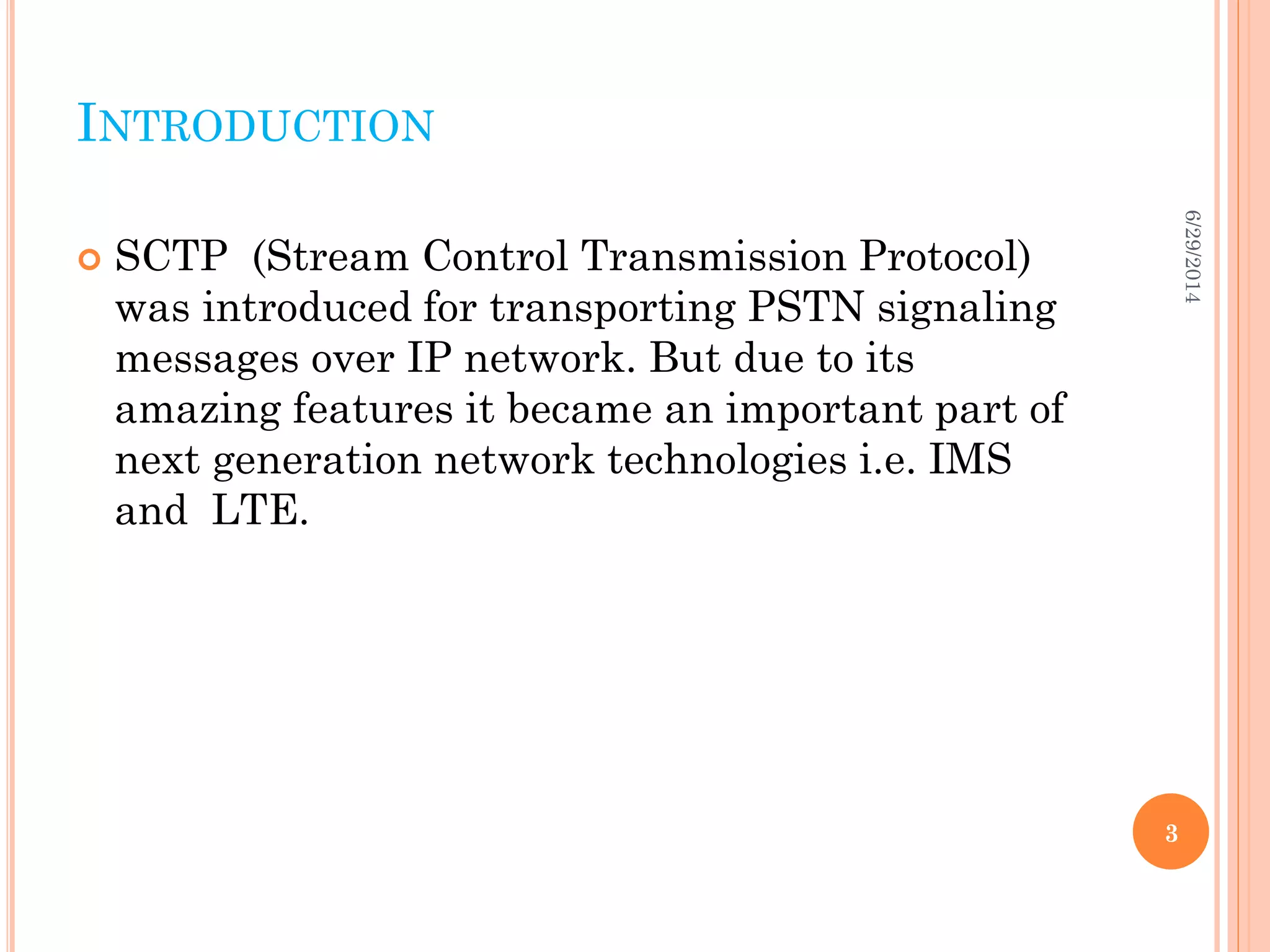 INTRODUCTION

SCTP (Stream Control Transmission Protocol) was introduced for transporting PSTN signaling messages over IP network. But due to its amazing features it became an important part of next generation network technologies i.e. IMS and LTE.

6/29/2014

3